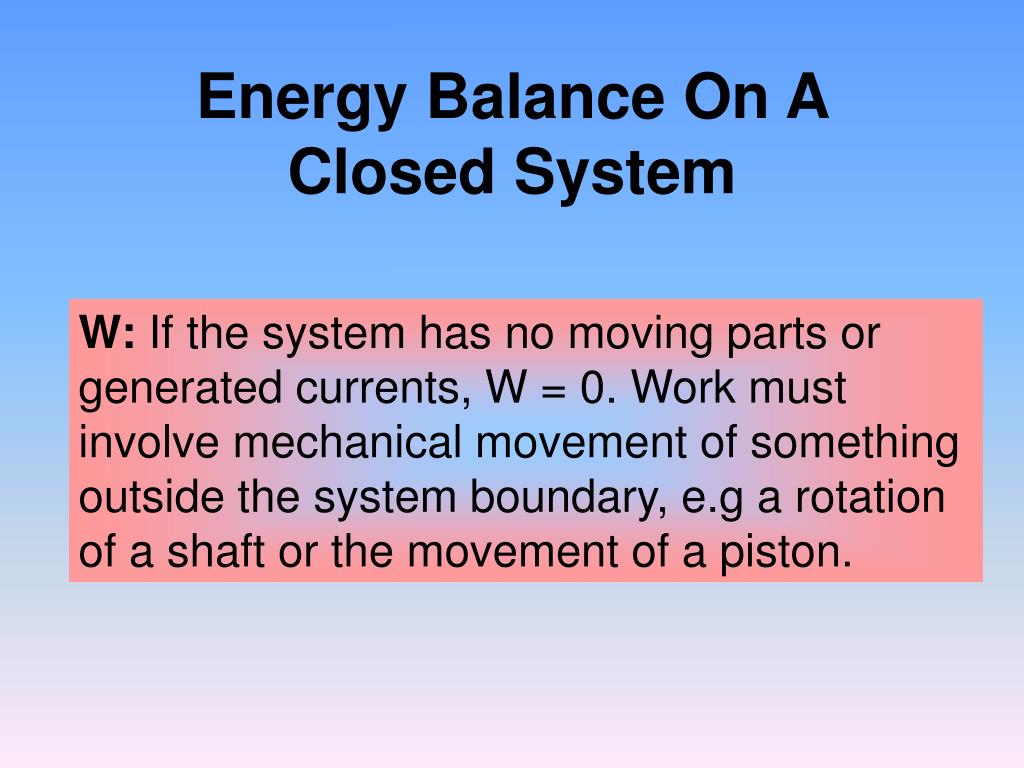 Energy Balance On A Closed System

W: If the system has no moving parts or generated currents, W = 0. Work must involve mechanical movement of something outside the system boundary, e.g a rotation of a shaft or the movement of a piston.